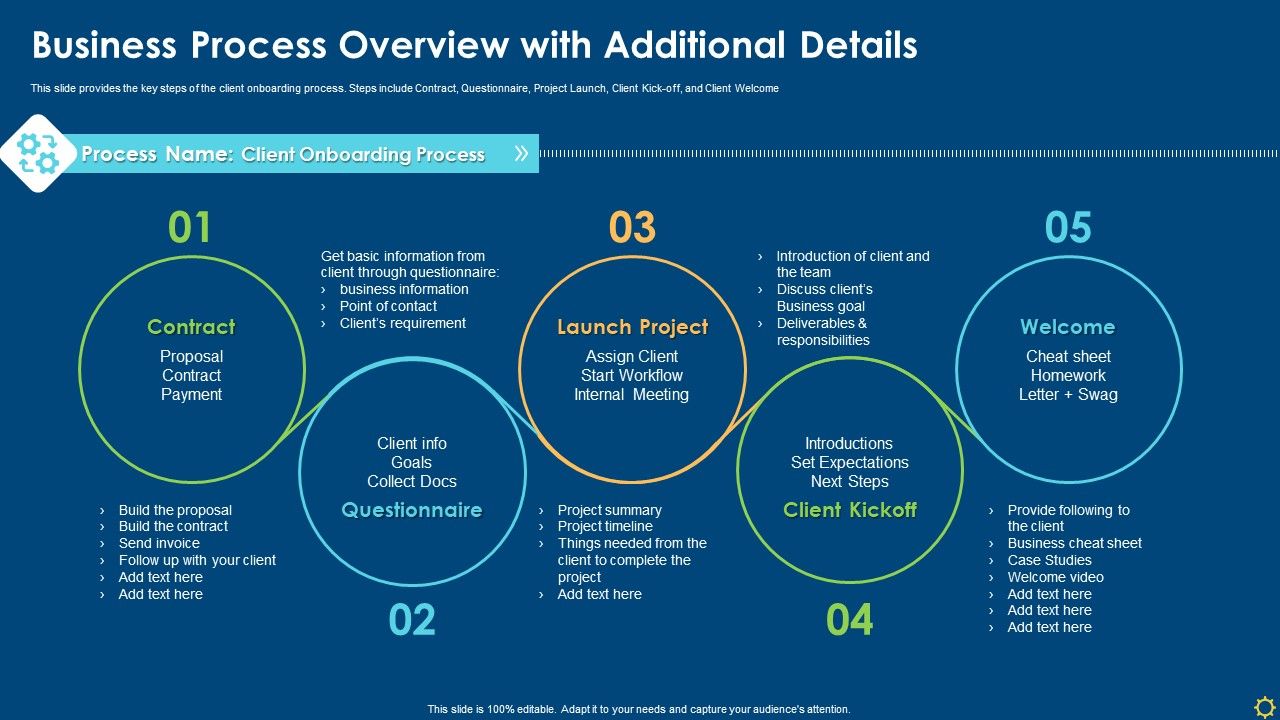 Business Process Overview with Additional Details

This slide provides the key steps of the client onboarding process. Steps include Contract, Questionnaire, Project Launch, Client Kick-off, and Client Welcome

Process Name: Client Onboarding Process »

01

Contract
Proposal
Contract
Payment

› Build the proposal
› Build the contract
› Send invoice
› Follow up with your client
› Add text here
› Add text here

Get basic information from client through questionnaire:
› business information
› Point of contact
› Client's requirement

Client info
Goals
Collect Docs
Questionnaire

02

03

Launch Project
Assign Client
Start Workflow
Internal Meeting

› Project summary
› Project timeline
› Things needed from the client to complete the project
› Add text here

› Introduction of client and the team
› Discuss client's Business goal
› Deliverables & responsibilities

Introductions
Set Expectations
Next Steps
Client Kickoff

04

05

Welcome
Cheat sheet
Homework
Letter + Swag

› Provide following to the client
› Business cheat sheet
› Case Studies
› Welcome video
› Add text here
› Add text here
› Add text here

This slide is 100% editable. Adapt it to your needs and capture your audience's attention.